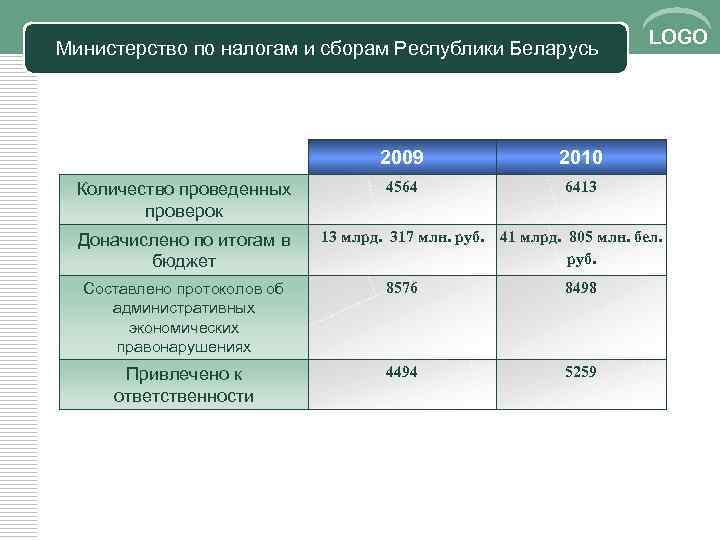 Министерство по налогам и сборам Республики Беларусь

LOGO

| | 2009 | 2010 |
|---|---|---|
| Количество проведенных проверок | 4564 | 6413 |
| Доначислено по итогам в бюджет | 13 млрд. 317 млн. руб. | 41 млрд. 805 млн. бел. руб. |
| Составлено протоколов об административных экономических правонарушениях | 8576 | 8498 |
| Привлечено к ответственности | 4494 | 5259 |